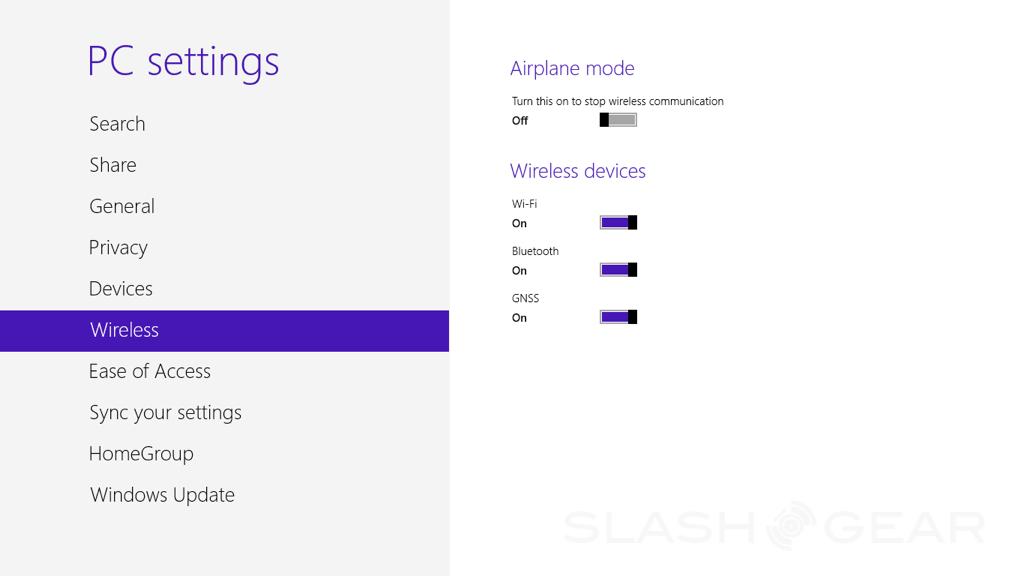 PC settings

Search

Share

General

Privacy

Devices

Wireless

Ease of Access

Sync your settings

HomeGroup

Windows Update

Airplane mode

Turn this on to stop wireless communication

Off

Wireless devices

Wi-Fi

On

Bluetooth

On

GNSS

On

SLASHGEAR